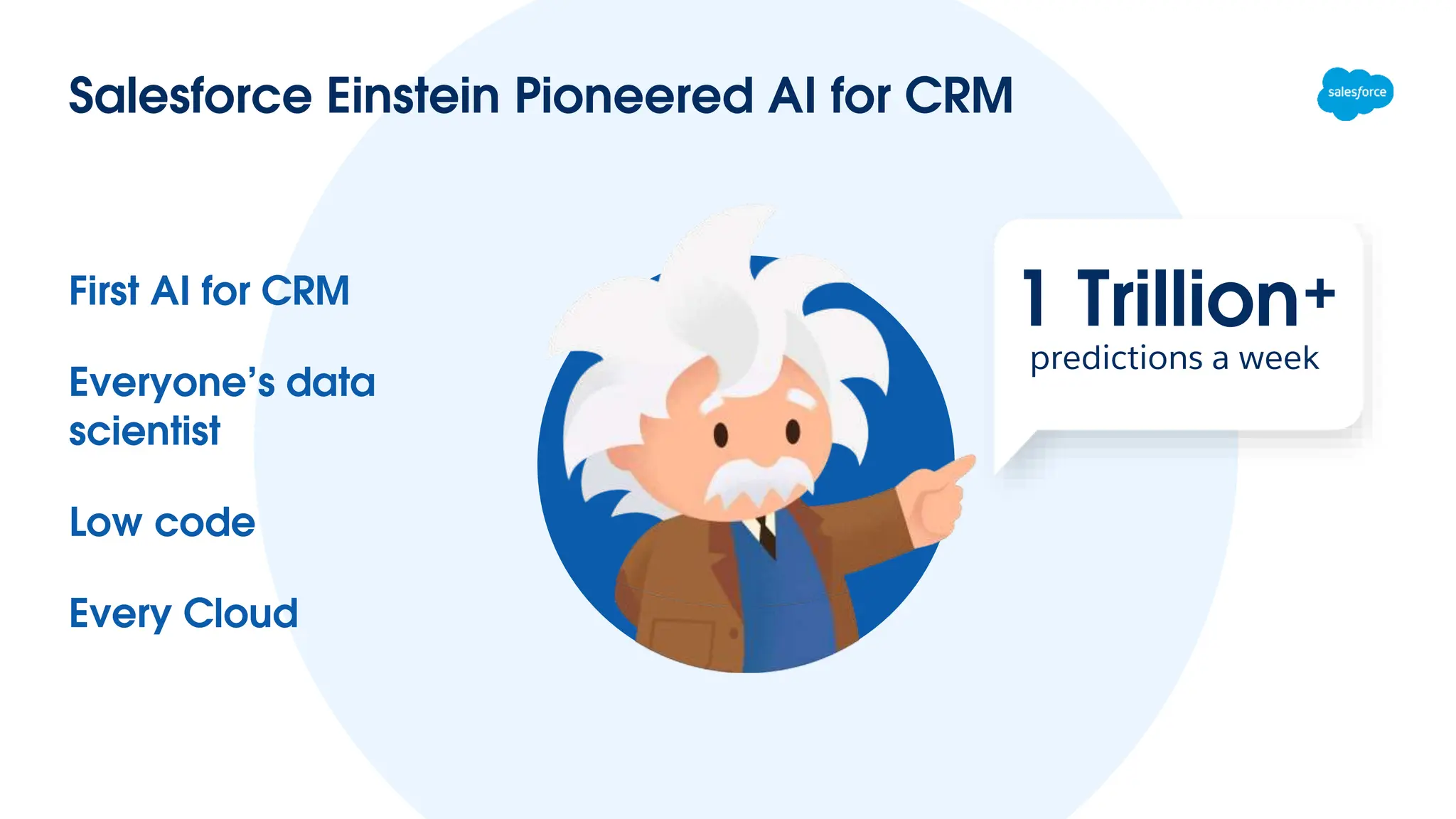 Salesforce Einstein Pioneered AI for CRM

salesforce

First AI for CRM

Everyone's data scientist

Low code

Every Cloud

1 Trillion+
predictions a week